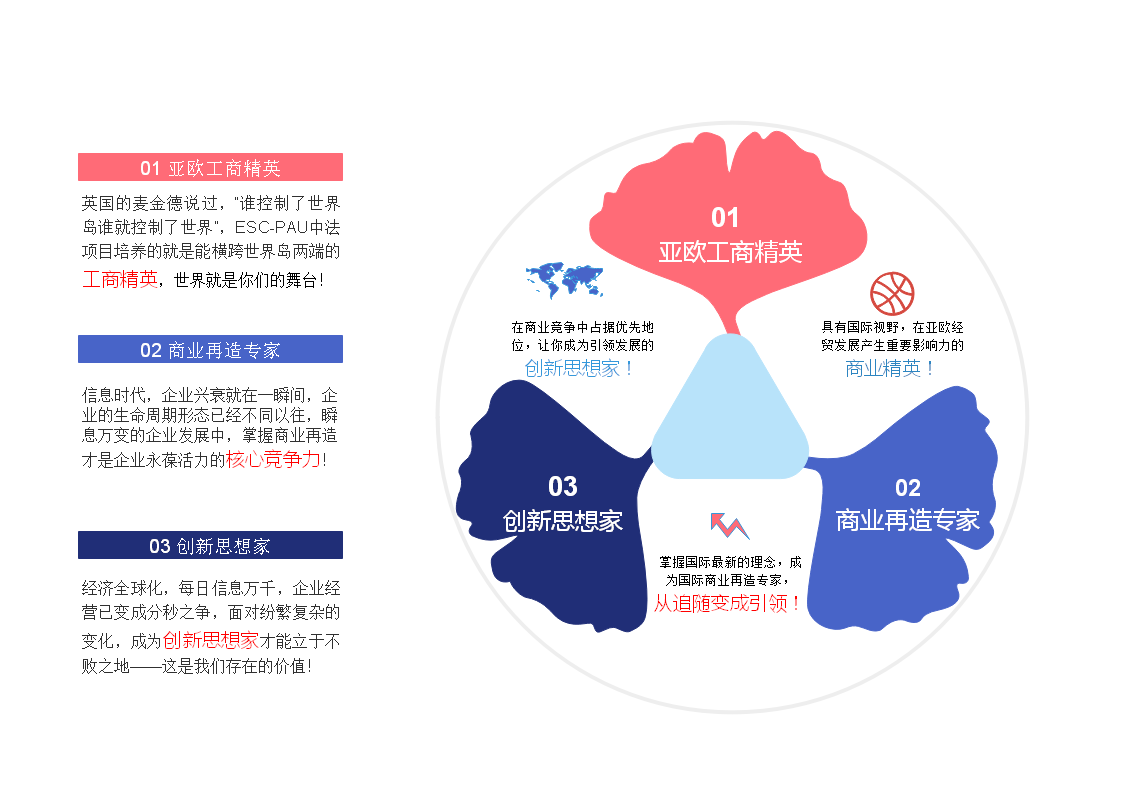 01 亚欧工商精英

英国的麦金德说过，"谁控制了世界岛谁就控制了世界"，ESC-PAU中法项目培养的就是能横跨世界岛两端的工商精英，世界就是你们的舞台！

02 商业再造专家

信息时代，企业兴衰就在一瞬间，企业的生命周期形态已经不同以往，瞬息万变的企业发展中，掌握商业再造才是企业永葆活力的核心竞争力！

03 创新思想家

经济全球化，每日信息万千，企业经营已变成分秒之争，面对纷繁复杂的变化，成为创新思想家才能立于不败之地——这是我们存在的价值！

01
亚欧工商精英

在商业竞争中占据优先地位，让你成为引领发展的
创新思想家！

具有国际视野，在亚欧经贸发展产生重要影响力的
商业精英！

03
创新思想家

02
商业再造专家

掌握国际最新的理念，成为国际商业再造专家，
从追随变成引领！